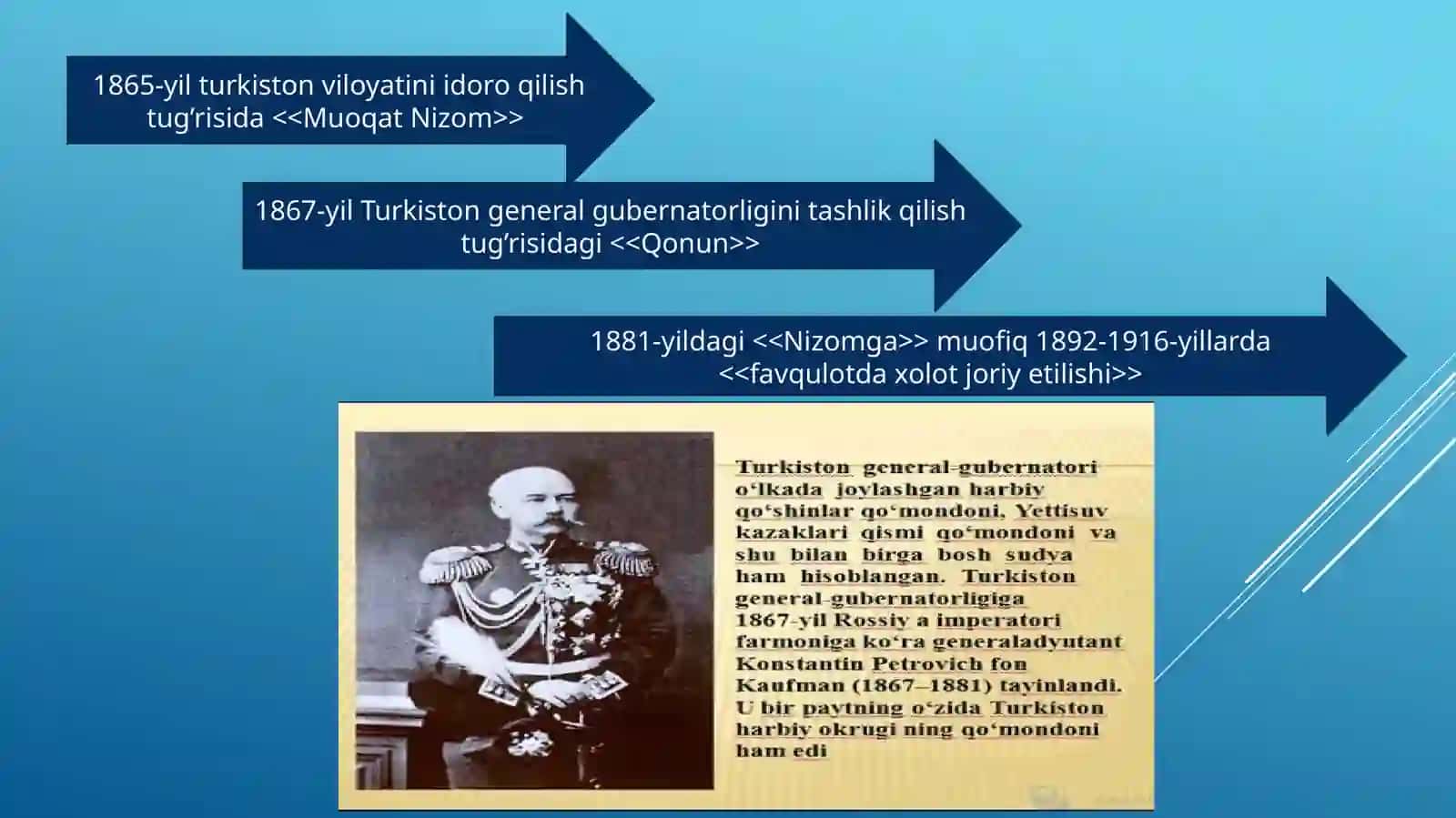 1865-yil turkiston viloyatini idoro qilish tug’risida <<Muoqat Nizom>>

1867-yil Turkiston general gubernatorligini tashlik qilish tug’risidagi <<Qonun>>

1881-yildagi <<Nizomga>> muofiq 1892-1916-yillarda <<favqulotda xolot joriy etilishi>>

Turkiston general-gubernatori o‘lkada joylashgan harbiy qo‘shinlar qo‘mondoni, Yettisuv kazaklari qismi qo‘mondoni va shu bilan birga bosh sudya ham hisoblangan. Turkiston general-gubernatorligiga 1867-yil Rossiy a imperatori farmoniga ko‘ra generaladyutant Konstantin Petrovich fon Kaufman (1867–1881) tayinlandi. U bir paytning o‘zida Turkiston harbiy okrugi ning qo‘mondoni ham edi